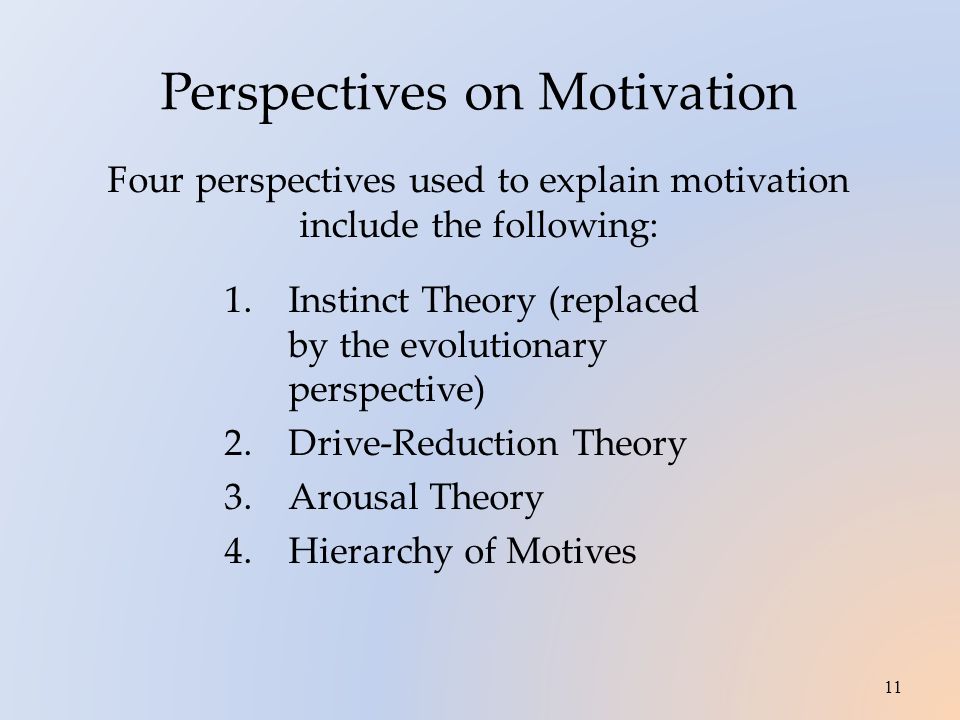 Perspectives on Motivation

Four perspectives used to explain motivation include the following:

1. Instinct Theory (replaced by the evolutionary perspective)
2. Drive-Reduction Theory
3. Arousal Theory
4. Hierarchy of Motives

11